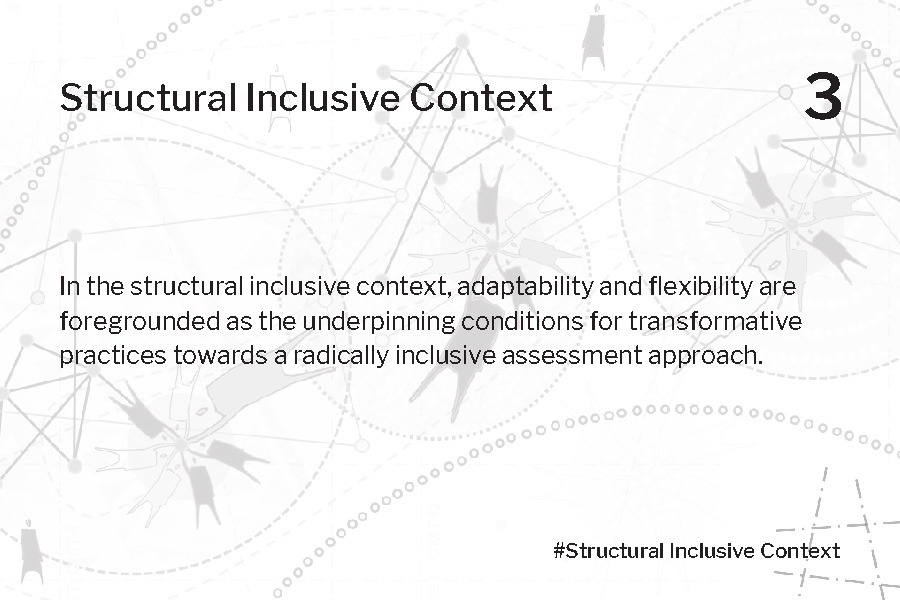 Structural Inclusive Context

3

In the structural inclusive context, adaptability and flexibility are foregrounded as the underpinning conditions for transformative practices towards a radically inclusive assessment approach.

#Structural Inclusive Context